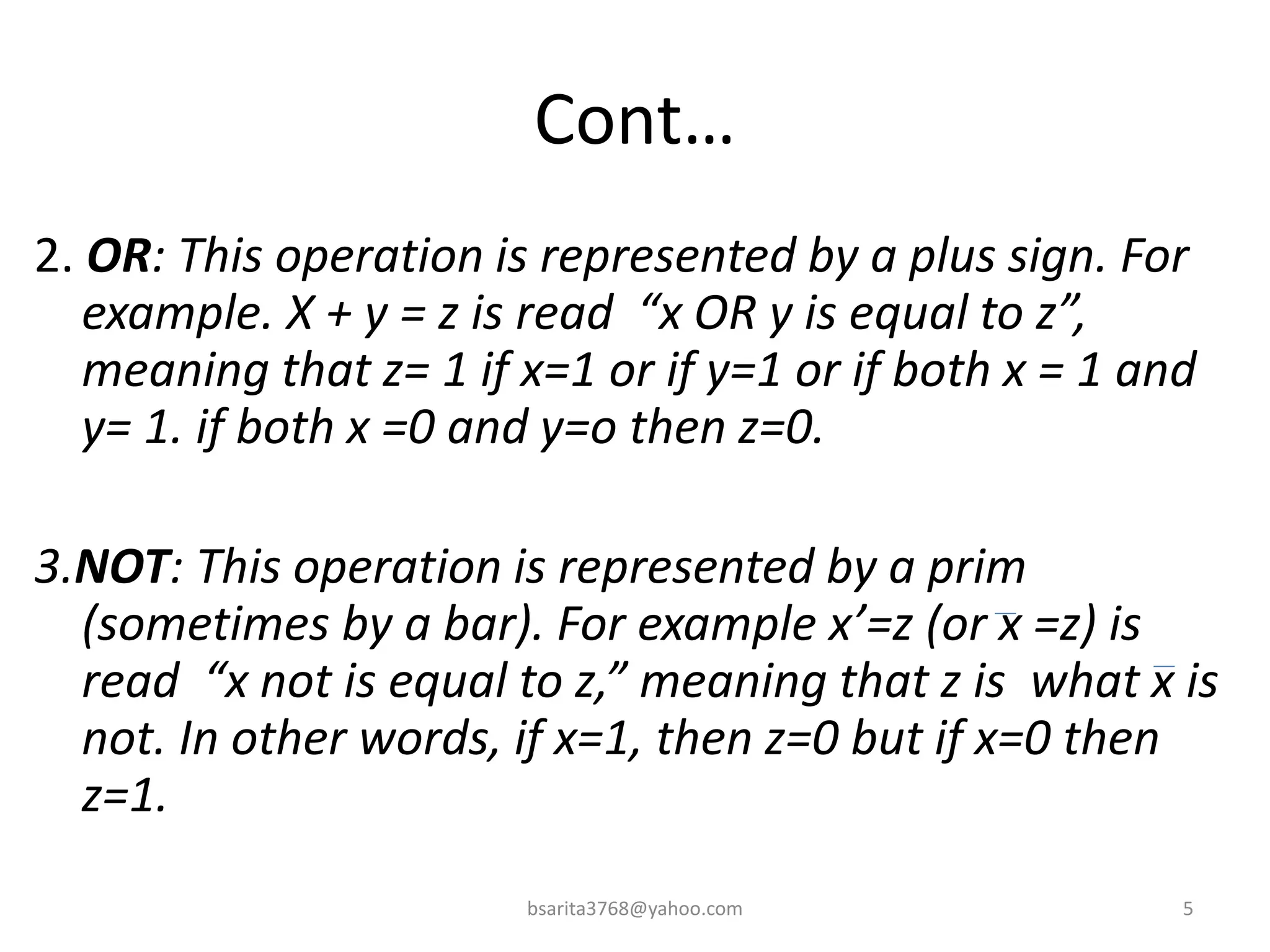 Cont…

2. OR: This operation is represented by a plus sign. For example. X + y = z is read “x OR y is equal to z”, meaning that z= 1 if x=1 or if y=1 or if both x = 1 and y= 1. if both x =0 and y=o then z=0.

3.NOT: This operation is represented by a prim (sometimes by a bar). For example x’=z (or $\bar{x}$ =z) is read “x not is equal to z,” meaning that z is what $\bar{x}$ is not. In other words, if x=1, then z=0 but if x=0 then z=1.

bsarita3768@yahoo.com

5